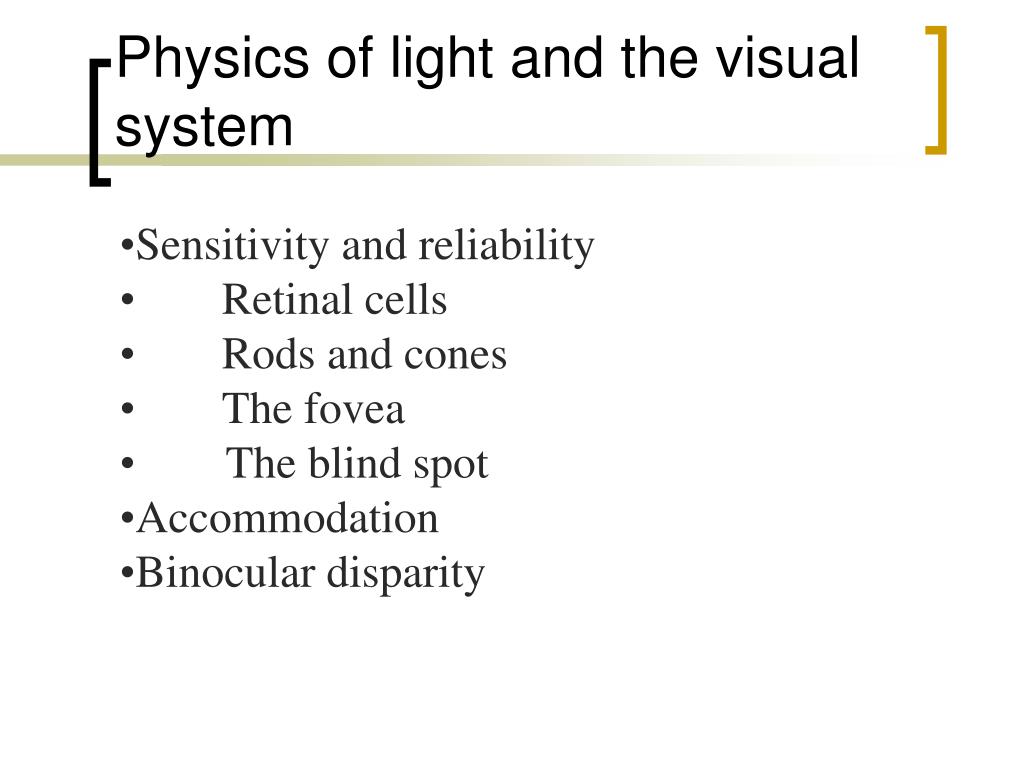 Physics of light and the visual system

•Sensitivity and reliability
• Retinal cells
• Rods and cones
• The fovea
• The blind spot
•Accommodation
•Binocular disparity